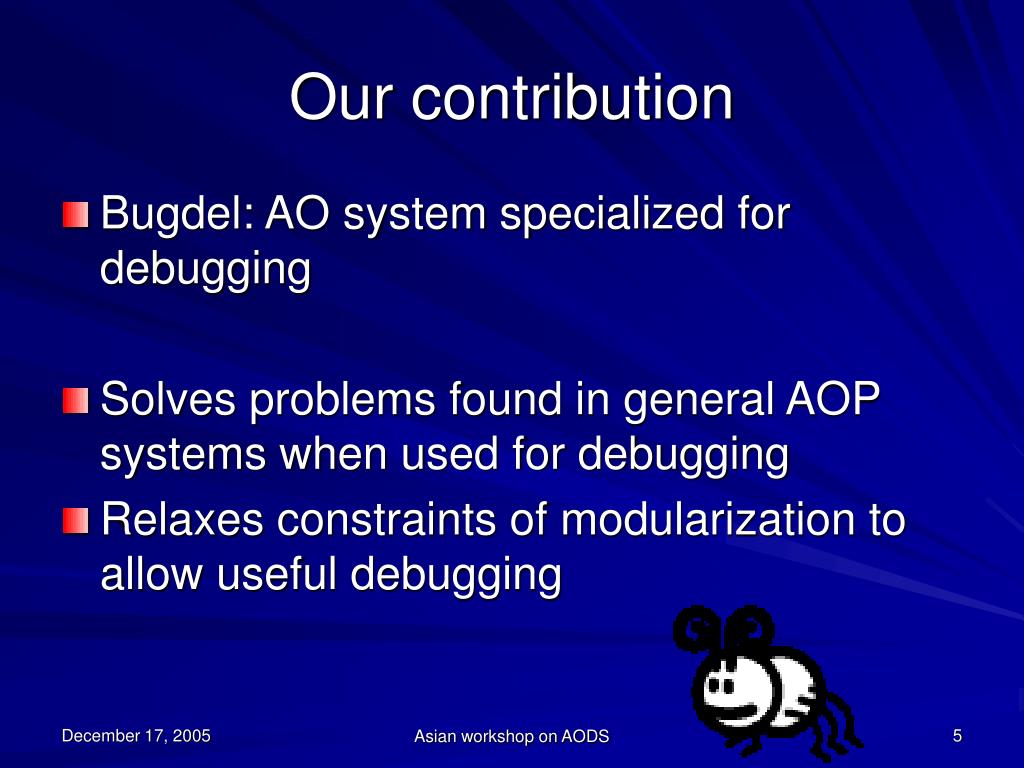 Our contribution

Bugdel: AO system specialized for debugging

Solves problems found in general AOP systems when used for debugging

Relaxes constraints of modularization to allow useful debugging

December 17, 2005

Asian workshop on AODS

5